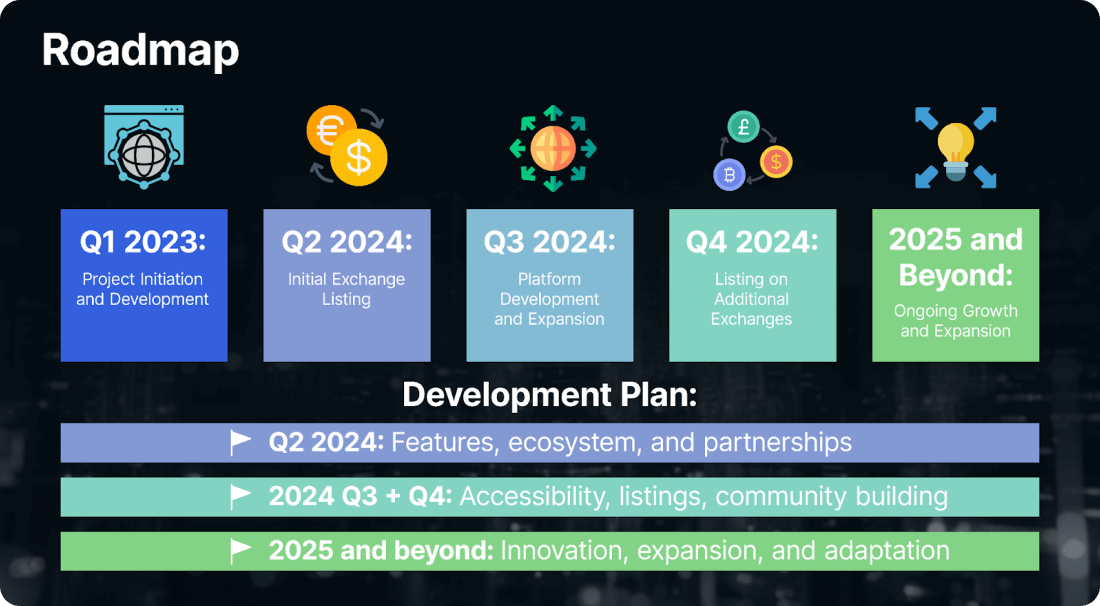 Roadmap

Q1 2023:
Project Initiation and Development

Q2 2024:
Initial Exchange Listing

Q3 2024:
Platform Development and Expansion

Q4 2024:
Listing on Additional Exchanges

2025 and Beyond:
Ongoing Growth and Expansion

Development Plan:

Q2 2024: Features, ecosystem, and partnerships

2024 Q3 + Q4: Accessibility, listings, community building

2025 and beyond: Innovation, expansion, and adaptation